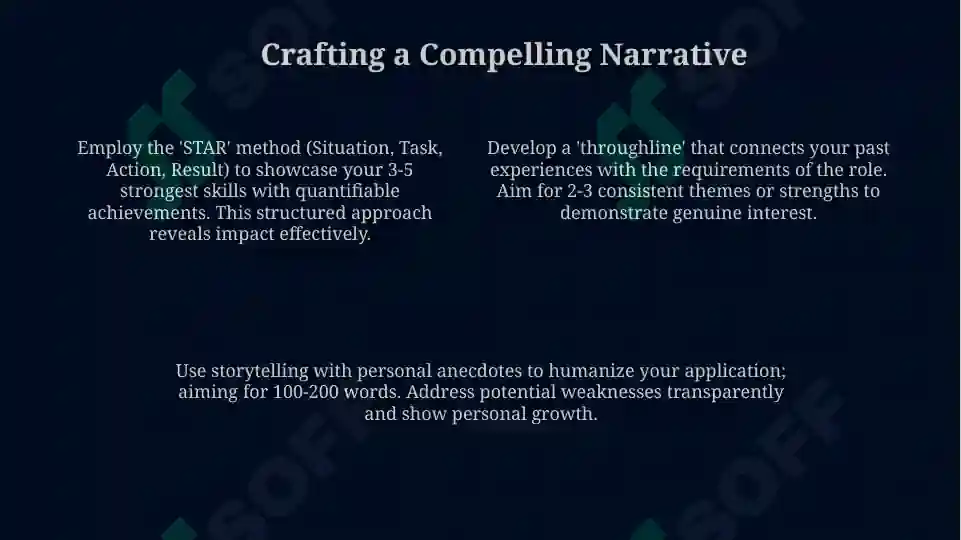 Crafting a Compelling Narrative

Employ the 'STAR' method (Situation, Task, Action, Result) to showcase your 3-5 strongest skills with quantifiable achievements. This structured approach reveals impact effectively.

Develop a 'throughline' that connects your past experiences with the requirements of the role. Aim for 2-3 consistent themes or strengths to demonstrate genuine interest.

Use storytelling with personal anecdotes to humanize your application; aiming for 100-200 words. Address potential weaknesses transparently and show personal growth.